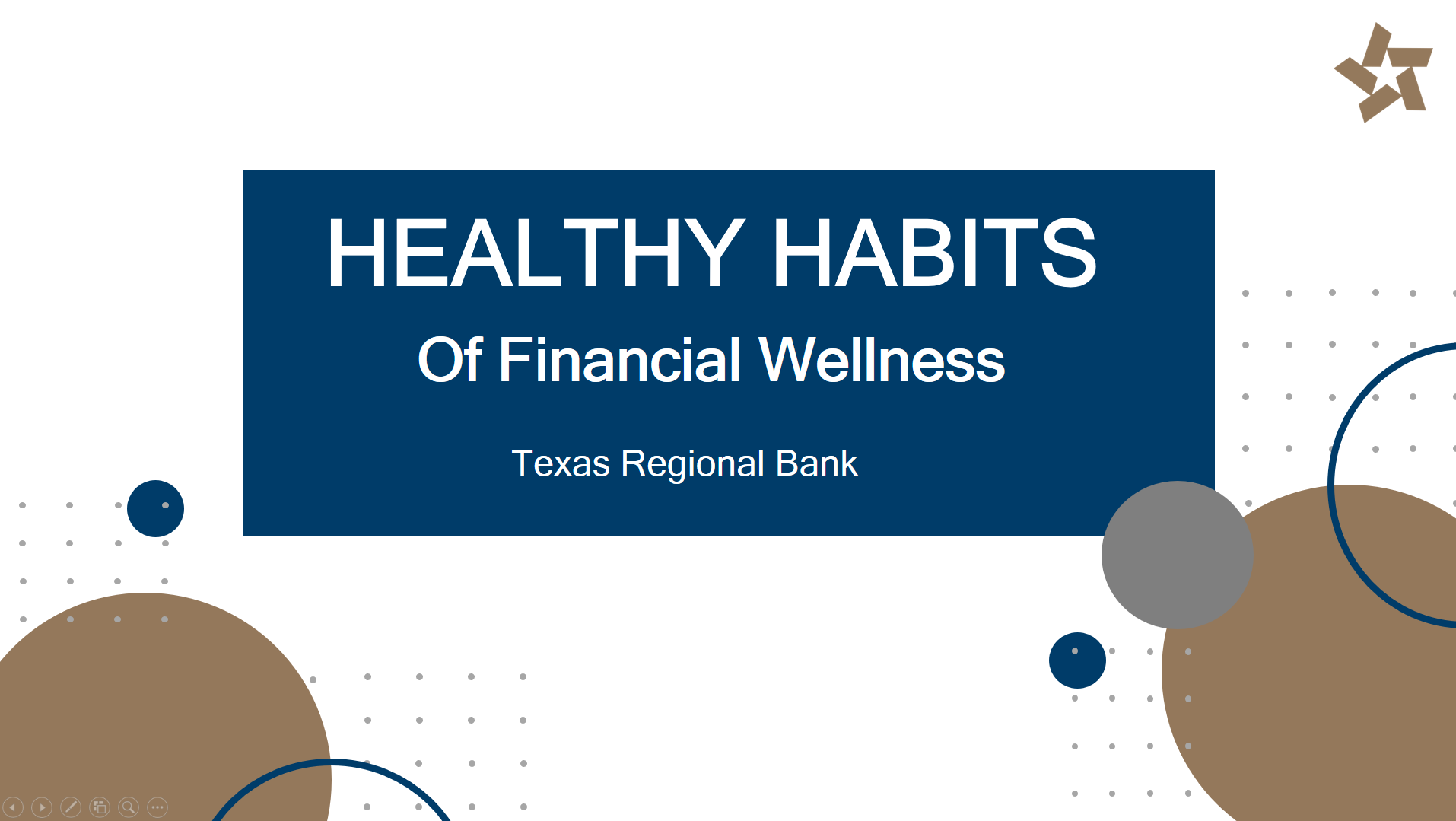 HEALTHY HABITS

Of Financial Wellness

Texas Regional Bank